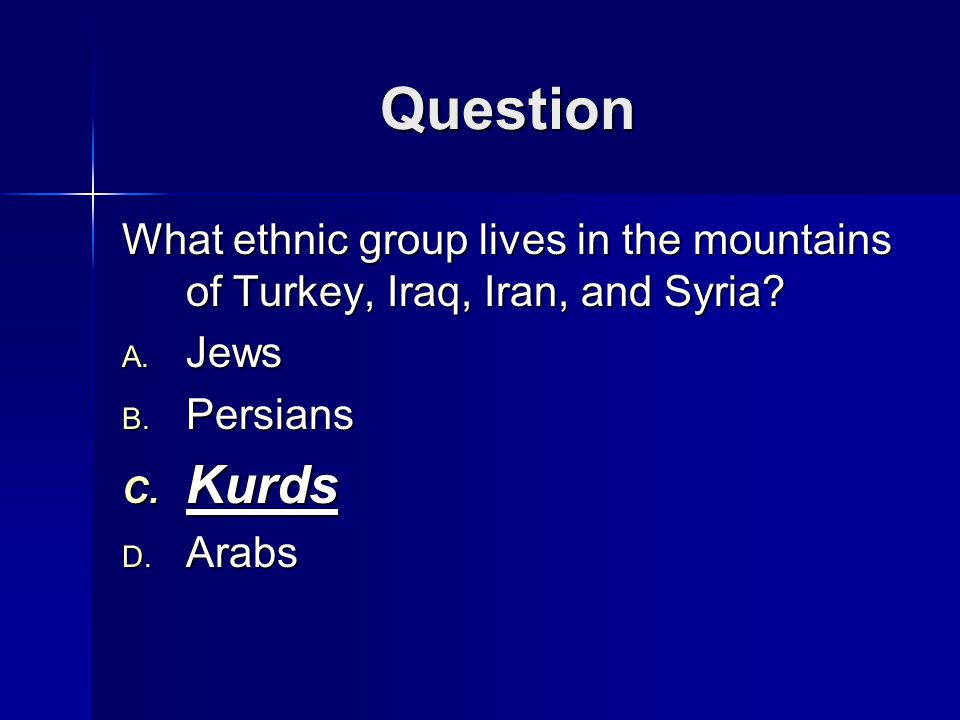 Question

What ethnic group lives in the mountains of Turkey, Iraq, Iran, and Syria?

A. Jews
B. Persians
C. Kurds
D. Arabs